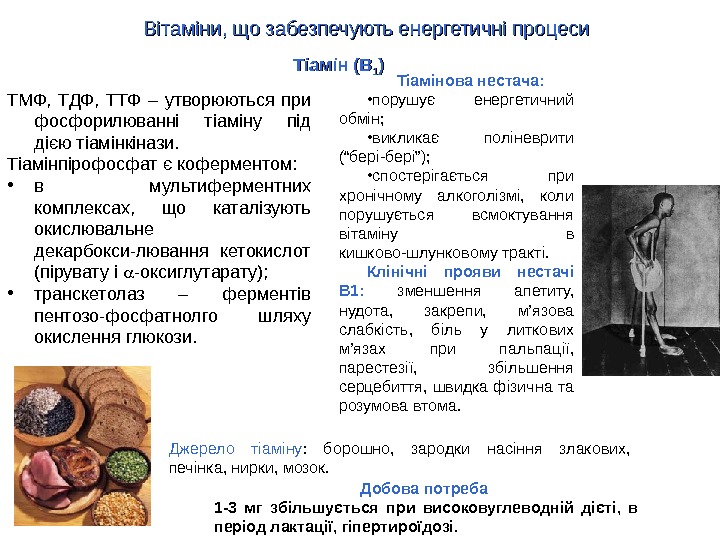 Вітаміни, що забезпечують енергетичні процеси

Тіамін ($B_1$)

ТМФ, ТДФ, ТТФ – утворюються при фосфорилюванні тіаміну під дією тіамінкінази.
Тіамінпірофосфат є коферментом:
• в мультиферментних комплексах, що каталізують окислювальне декарбокси-лювання кетокислот (пірувату і $\alpha$-оксиглутарату);
• транскетолаз – ферментів пентозо-фосфатнолго шляху окислення глюкози.

Тіамінова нестача:
•порушує енергетичний обмін;
•викликає поліневрити (“бері-бері”);
•спостерігається при хронічному алкоголізмі, коли порушується всмоктування вітаміну в кишково-шлунковому тракті.
Клінічні прояви нестачі В1: зменшення апетиту, нудота, закрепи, м’язова слабкість, біль у литкових м’язах при пальпації, парестезії, збільшення серцебиття, швидка фізична та розумова втома.

Джерело тіаміну: борошно, зародки насіння злакових, печінка, нирки, мозок.

Добова потреба
1-3 мг збільшується при високовуглеводній дієті, в період лактації, гіпертироїдозі.